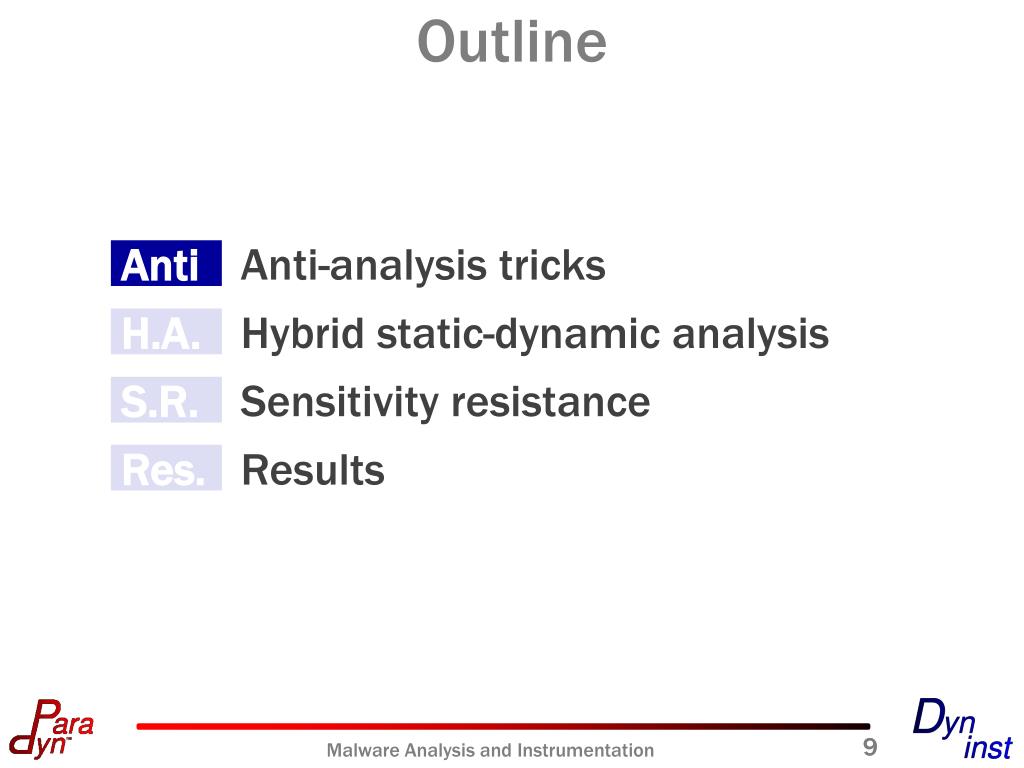 Outline

Anti Anti-analysis tricks

H.A. Hybrid static-dynamic analysis

S.R. Sensitivity resistance

Res. Results

Paradyn

Malware Analysis and Instrumentation

9

Dyninst